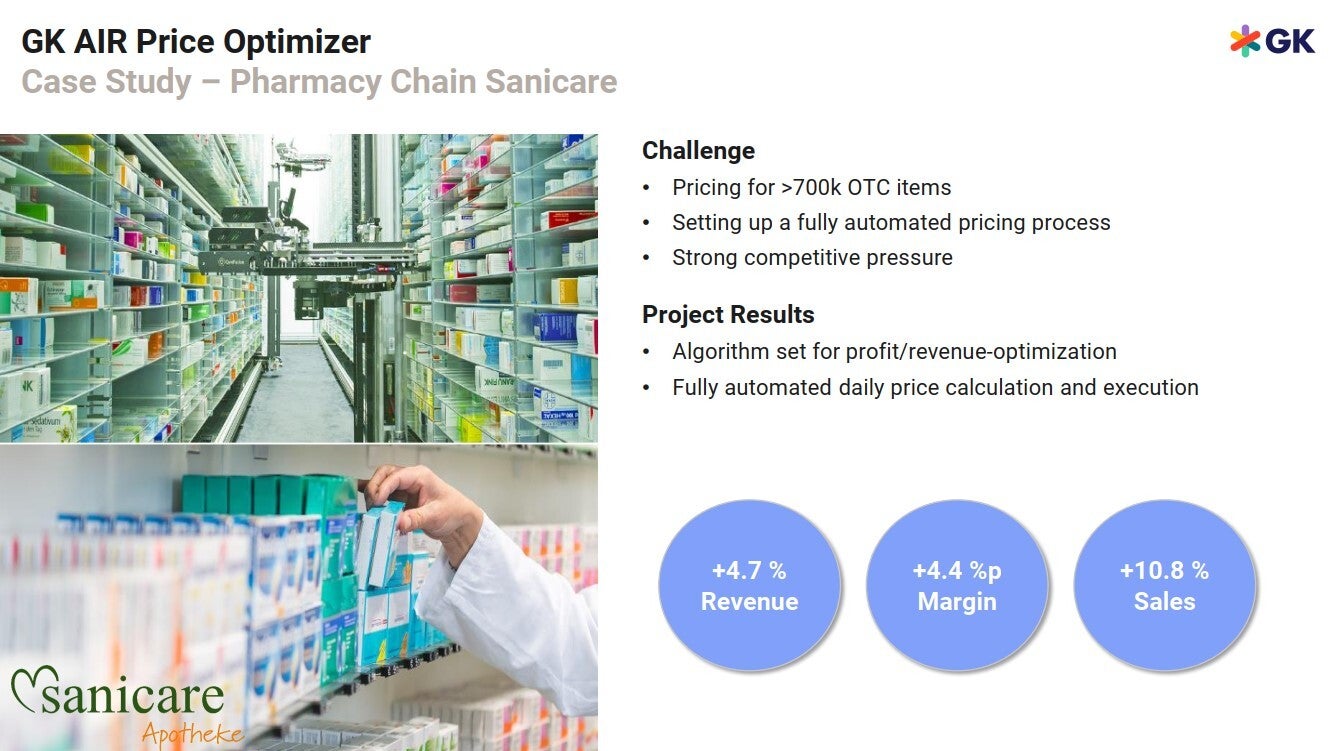 GK AIR Price Optimizer
Case Study – Pharmacy Chain Sanicare

GK

Challenge
• Pricing for >700k OTC items
• Setting up a fully automated pricing process
• Strong competitive pressure

Project Results
• Algorithm set for profit/revenue-optimization
• Fully automated daily price calculation and execution

+4.7 %
Revenue

+4.4 %p
Margin

+10.8 %
Sales

sanicare
Apotheke